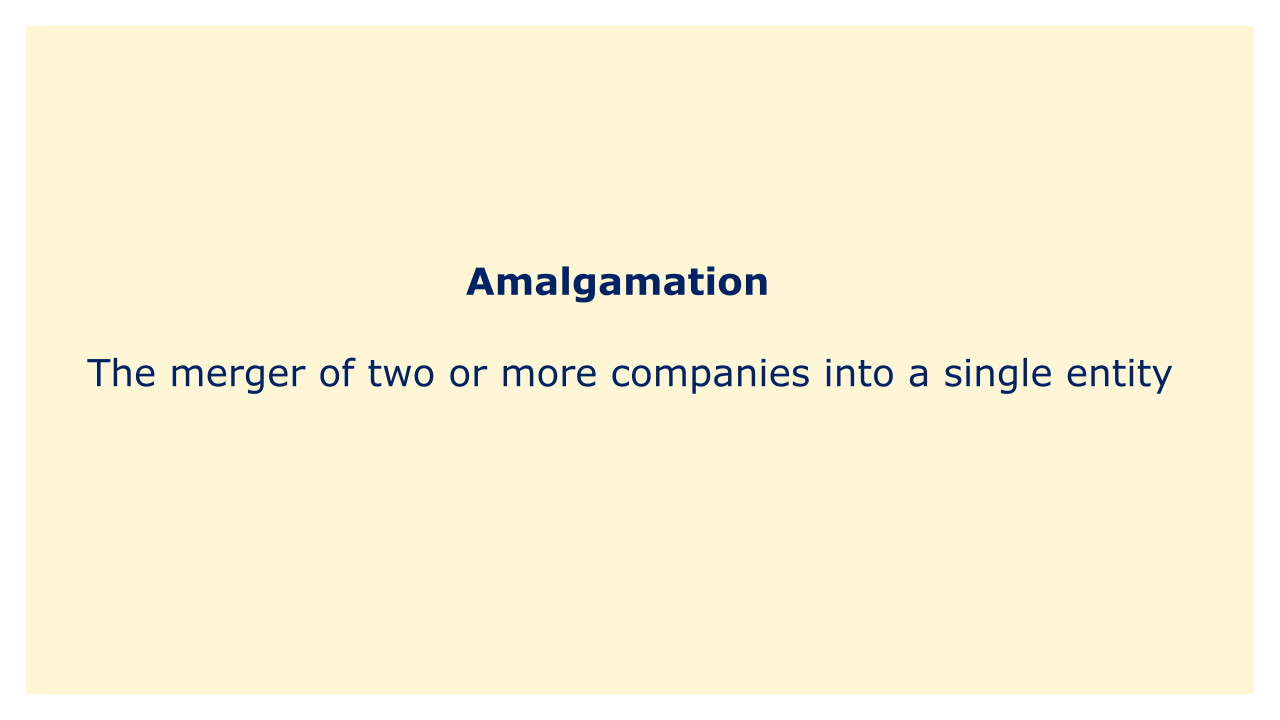 Amalgamation

The merger of two or more companies into a single entity